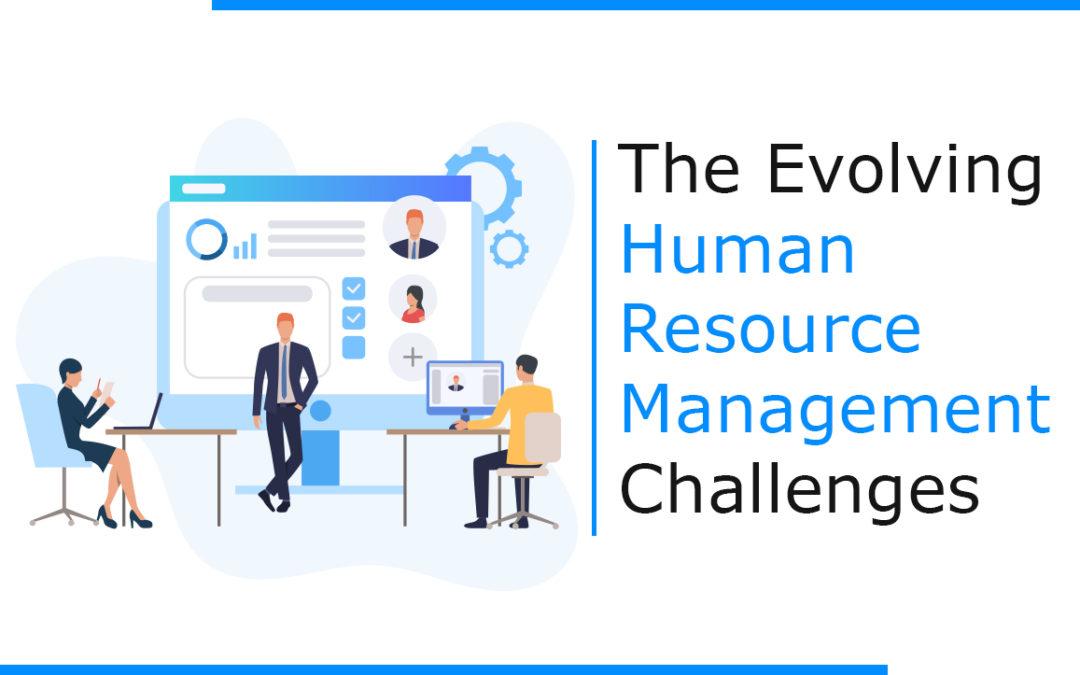 The Evolving Human Resource Management Challenges